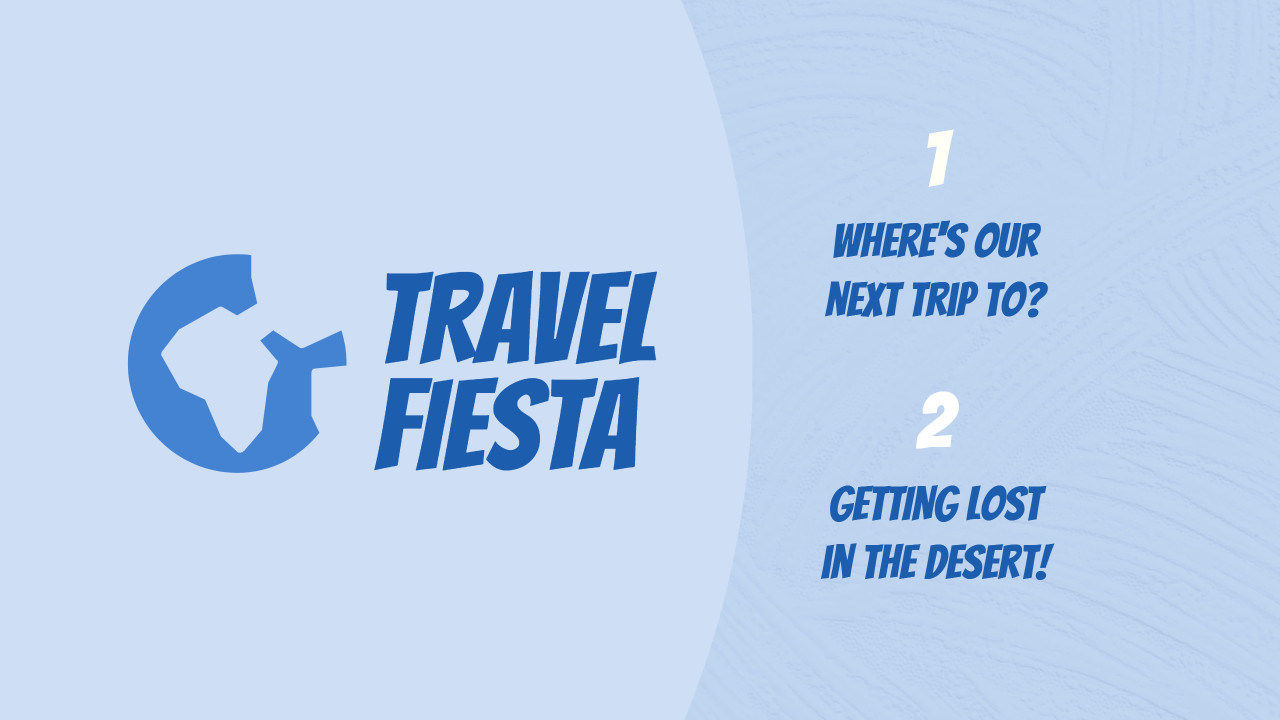 TRAVEL FIESTA

1

WHERE'S OUR NEXT TRIP TO?

2

GETTING LOST IN THE DESERT!